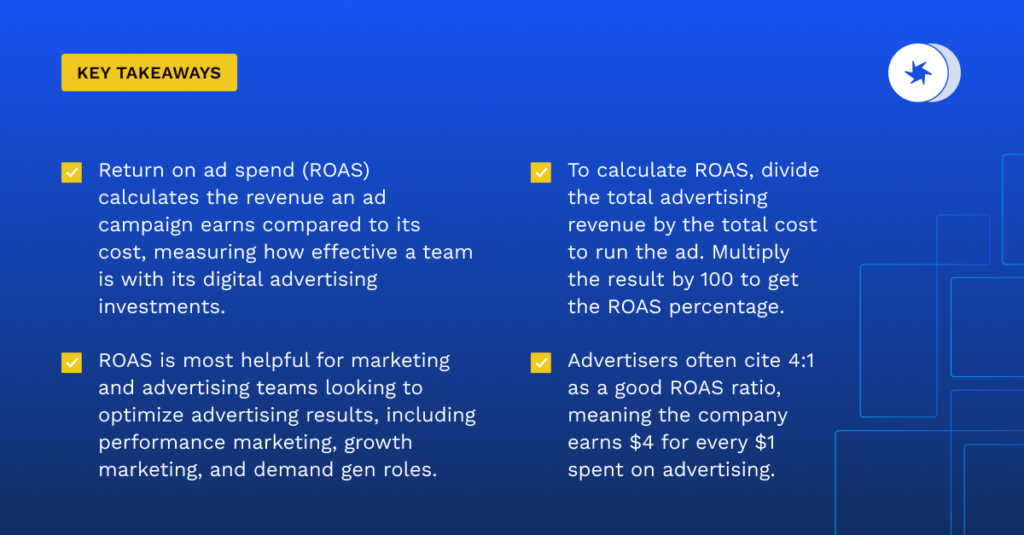 KEY TAKEAWAYS

Return on ad spend (ROAS) calculates the revenue an ad campaign earns compared to its cost, measuring how effective a team is with its digital advertising investments.

ROAS is most helpful for marketing and advertising teams looking to optimize advertising results, including performance marketing, growth marketing, and demand gen roles.

To calculate ROAS, divide the total advertising revenue by the total cost to run the ad. Multiply the result by 100 to get the ROAS percentage.

Advertisers often cite 4:1 as a good ROAS ratio, meaning the company earns \$4 for every \$1 spent on advertising.